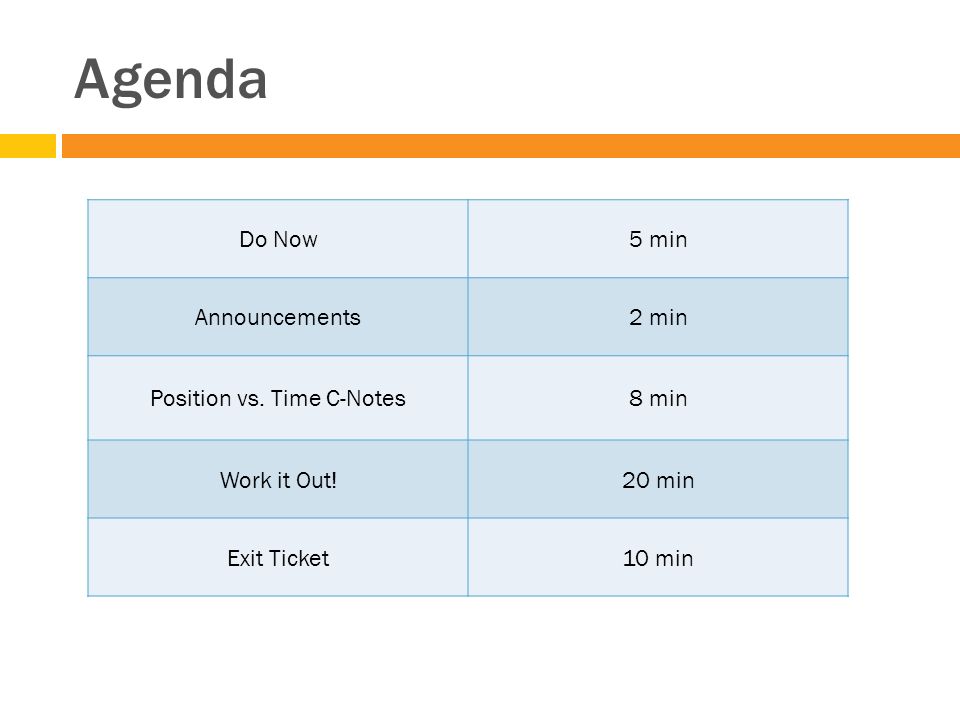 Agenda

| Do Now | 5 min |
|---|---|
| Announcements | 2 min |
| Position vs. Time C-Notes | 8 min |
| Work it Out! | 20 min |
| Exit Ticket | 10 min |